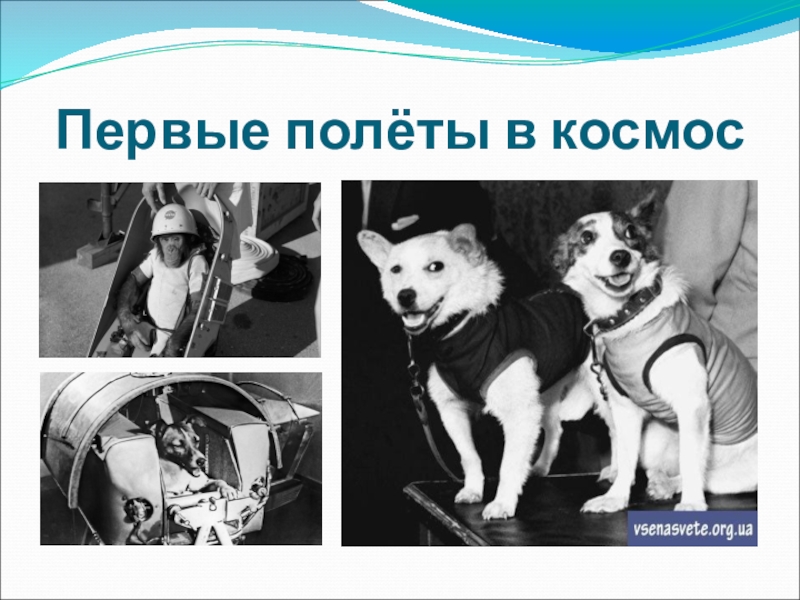 Первые полёты в космос

vsenasvete.org.ua